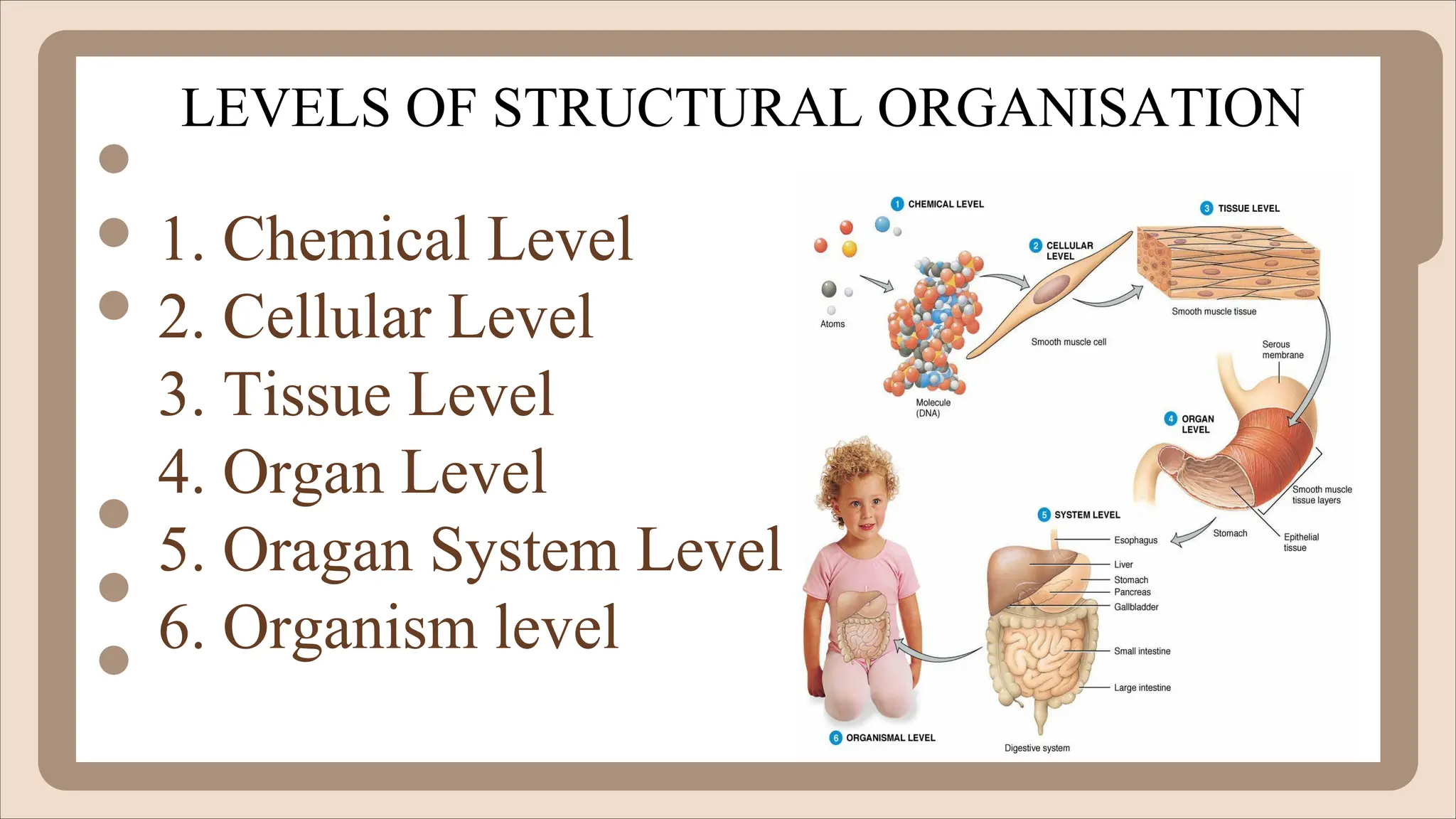 LEVELS OF STRUCTURAL ORGANISATION

1. Chemical Level
2. Cellular Level
3. Tissue Level
4. Organ Level
5. Oragan System Level
6. Organism level

1 CHEMICAL LEVEL
Atoms
Molecule (DNA)
2 CELLULAR LEVEL
Smooth muscle cell
3 TISSUE LEVEL
Smooth muscle tissue
Serous membrane
4 ORGAN LEVEL
Smooth muscle tissue layers
Stomach
Epithelial tissue
5 SYSTEM LEVEL
Esophagus
Liver
Stomach
Pancreas
Gallbladder
Small intestine
Large intestine
Digestive system
6 ORGANISMAL LEVEL